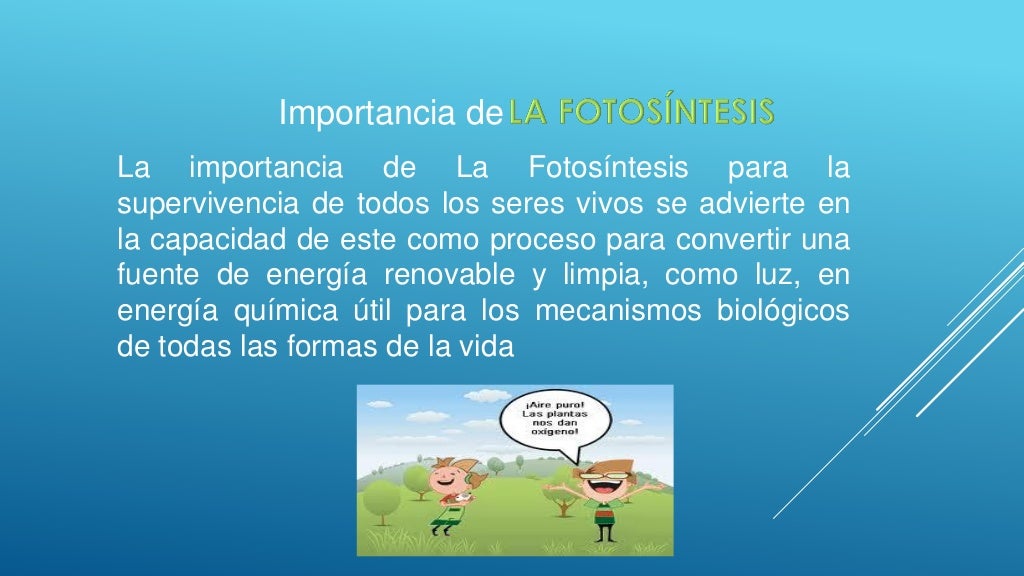 Importancia de LA FOTOSÍNTESIS

La importancia de La Fotosíntesis para la supervivencia de todos los seres vivos se advierte en la capacidad de este como proceso para convertir una fuente de energía renovable y limpia, como luz, en energía química útil para los mecanismos biológicos de todas las formas de la vida

¡Aire puro! Las plantas nos dan oxígeno!